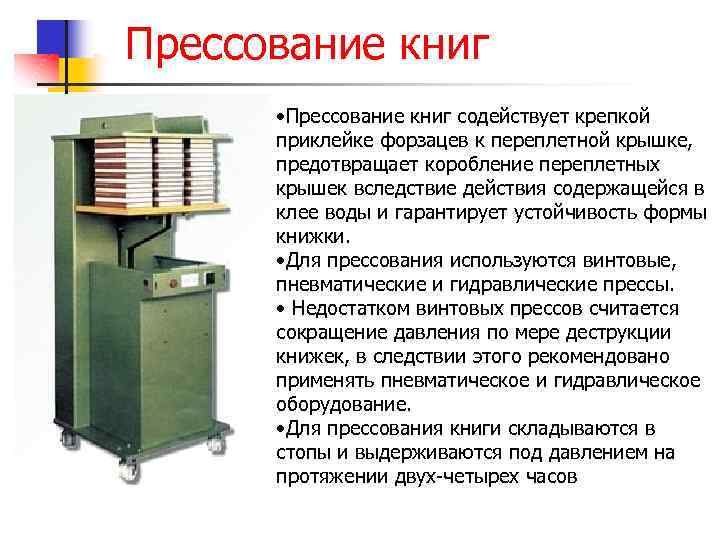 Прессование книг

•Прессование книг содействует крепкой приклейке форзацев к переплетной крышке, предотвращает коробление переплетных крышек вследствие действия содержащейся в клее воды и гарантирует устойчивость формы книжки.
•Для прессования используются винтовые, пневматические и гидравлические прессы.
• Недостатком винтовых прессов считается сокращение давления по мере деструкции книжек, в следствии этого рекомендовано применять пневматическое и гидравлическое оборудование.
•Для прессования книги складываются в стопы и выдерживаются под давлением на протяжении двух-четырех часов